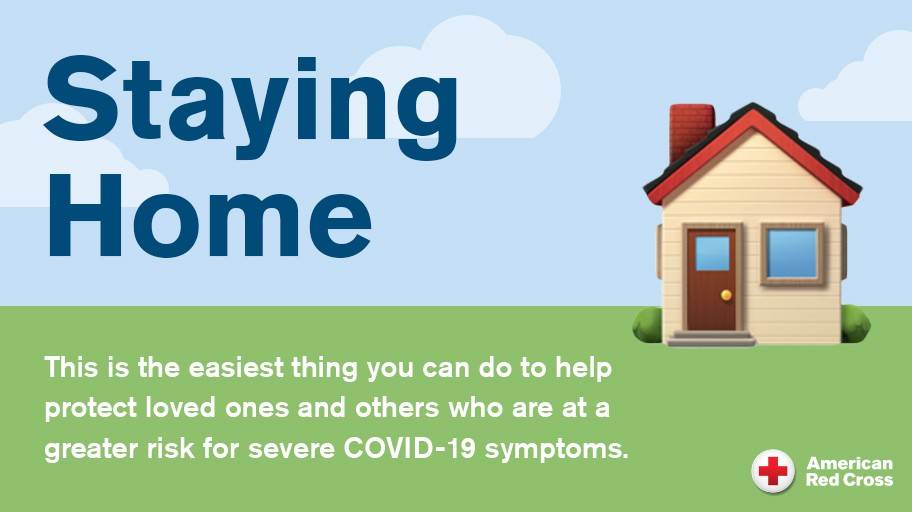 Staying Home

This is the easiest thing you can do to help protect loved ones and others who are at a greater risk for severe COVID-19 symptoms.

American Red Cross